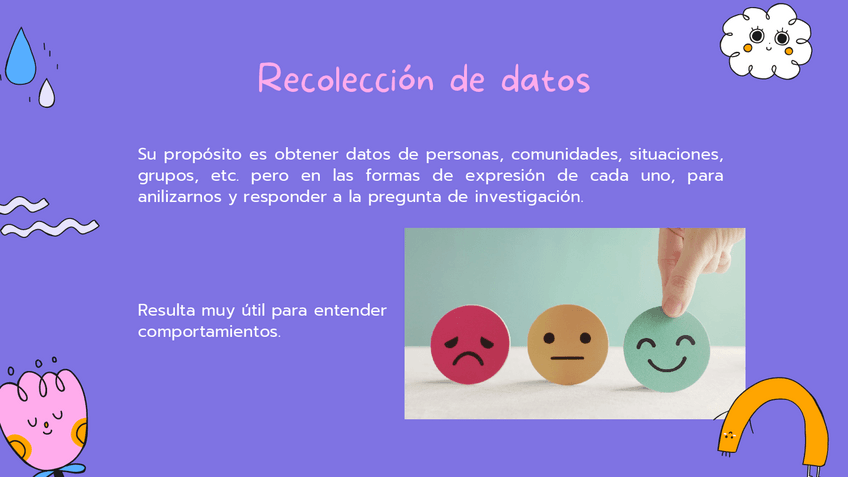 Recolección de datos

Su propósito es obtener datos de personas, comunidades, situaciones, grupos, etc. pero en las formas de expresión de cada uno, para anilizarnos y responder a la pregunta de investigación.

Resulta muy útil para entender comportamientos.